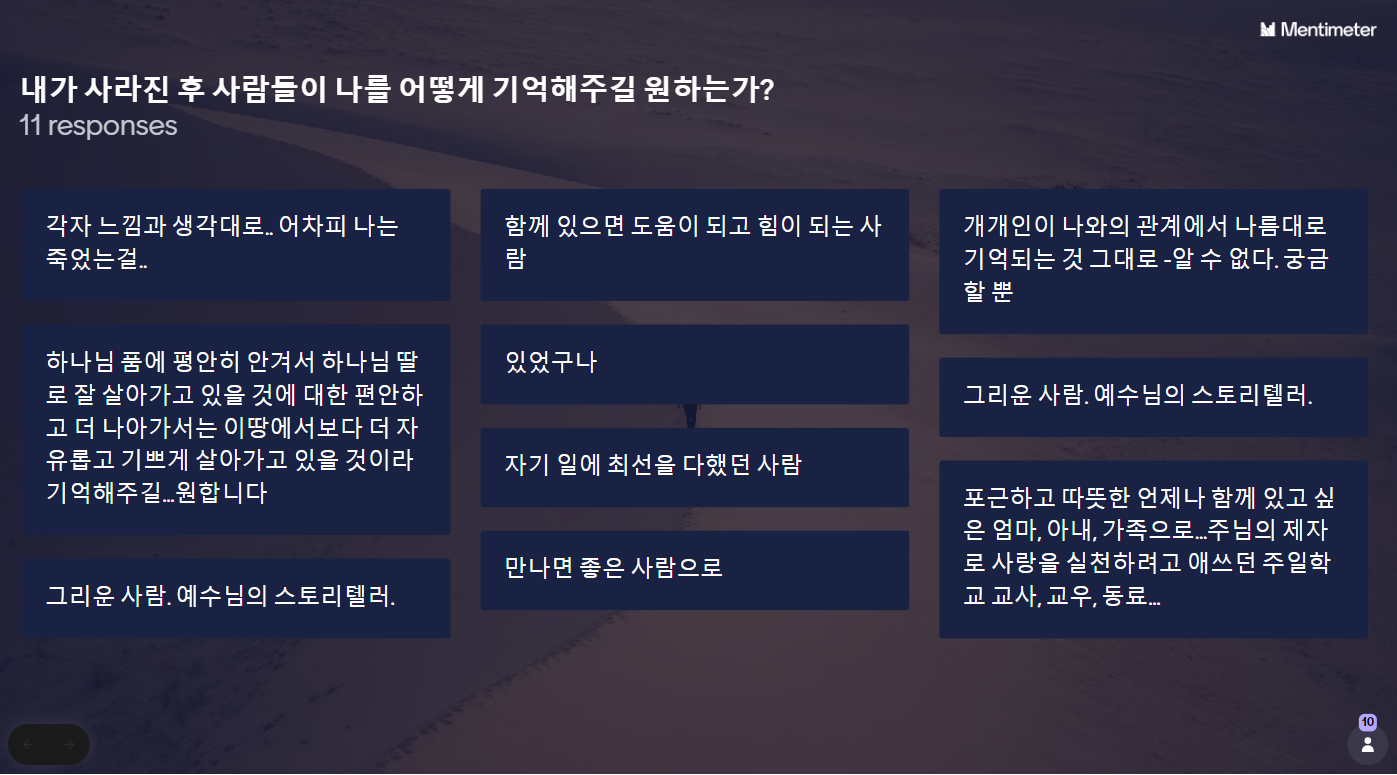 Mentimeter

내가 사라진 후 사람들이 나를 어떻게 기억해주길 원하는가?
11 responses

각자 느낌과 생각대로.. 어차피 나는 죽었는걸..

하나님 품에 평안히 안겨서 하나님 딸로 잘 살아가고 있을 것에 대한 편안하고 더 나아가서는 이땅에서보다 더 자유롭고 기쁘게 살아가고 있을 것이라 기억해주길…원합니다

그리운 사람. 예수님의 스토리텔러.

함께 있으면 도움이 되고 힘이 되는 사람

있었구나

자기 일에 최선을 다했던 사람

만나면 좋은 사람으로

개개인이 나와의 관계에서 나름대로 기억되는 것 그대로 -알 수 없다. 궁금할 뿐

그리운 사람. 예수님의 스토리텔러.

포근하고 따뜻한 언제나 함께 있고 싶은 엄마, 아내, 가족으로…주님의 제자로 사랑을 실천하려고 애쓰던 주일학교 교사, 교우, 동료…

10